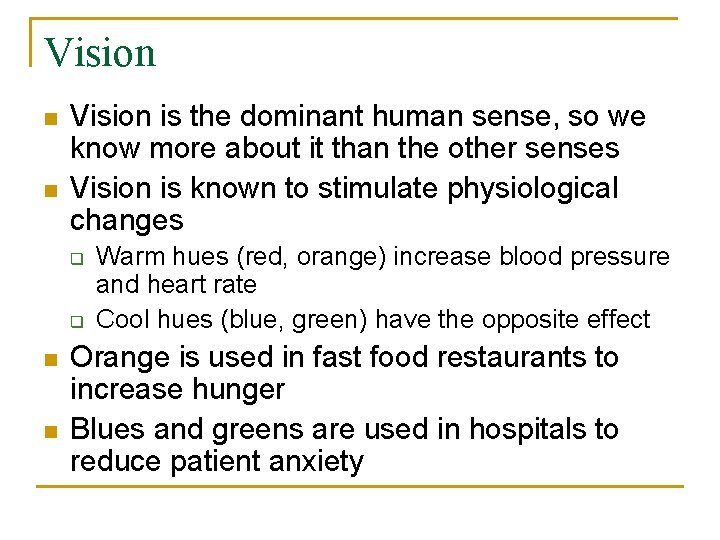 Vision

- Vision is the dominant human sense, so we know more about it than the other senses
- Vision is known to stimulate physiological changes
  - Warm hues (red, orange) increase blood pressure and heart rate
  - Cool hues (blue, green) have the opposite effect
- Orange is used in fast food restaurants to increase hunger
- Blues and greens are used in hospitals to reduce patient anxiety